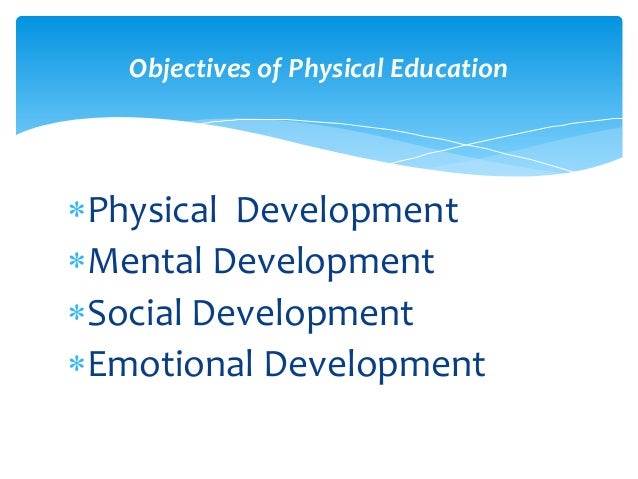 Objectives of Physical Education

* Physical Development
* Mental Development
* Social Development
* Emotional Development